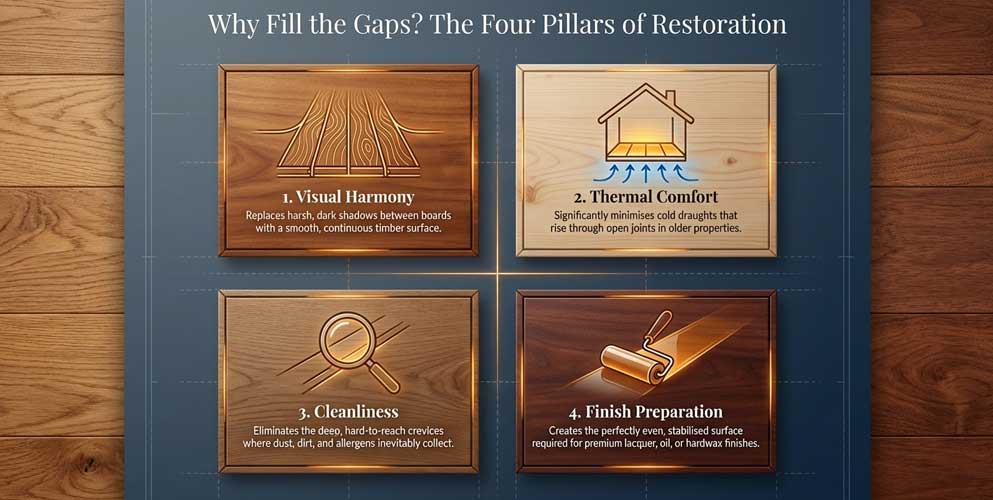 Why Fill the Gaps? The Four Pillars of Restoration

1. Visual Harmony
Replaces harsh, dark shadows between boards with a smooth, continuous timber surface.

2. Thermal Comfort
Significantly minimises cold draughts that rise through open joints in older properties.

3. Cleanliness
Eliminates the deep, hard-to-reach crevices where dust, dirt, and allergens inevitably collect.

4. Finish Preparation
Creates the perfectly even, stabilised surface required for premium lacquer, oil, or hardwax finishes.